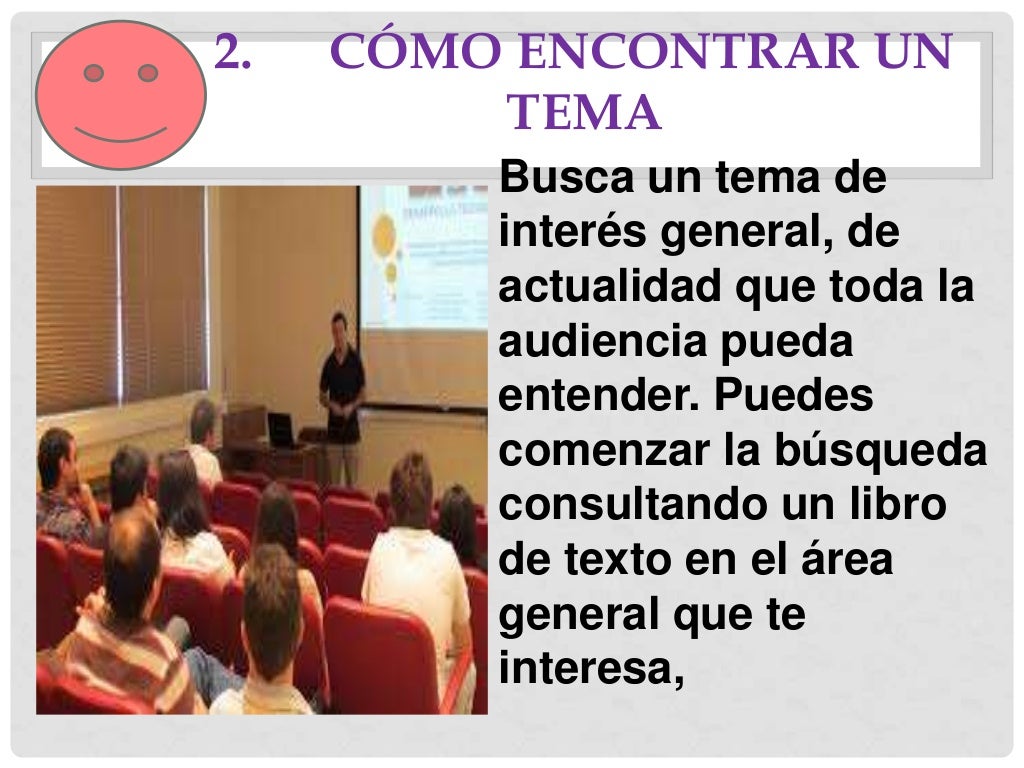 2. CÓMO ENCONTRAR UN TEMA

Busca un tema de interés general, de actualidad que toda la audiencia pueda entender. Puedes comenzar la búsqueda consultando un libro de texto en el área general que te interesa,